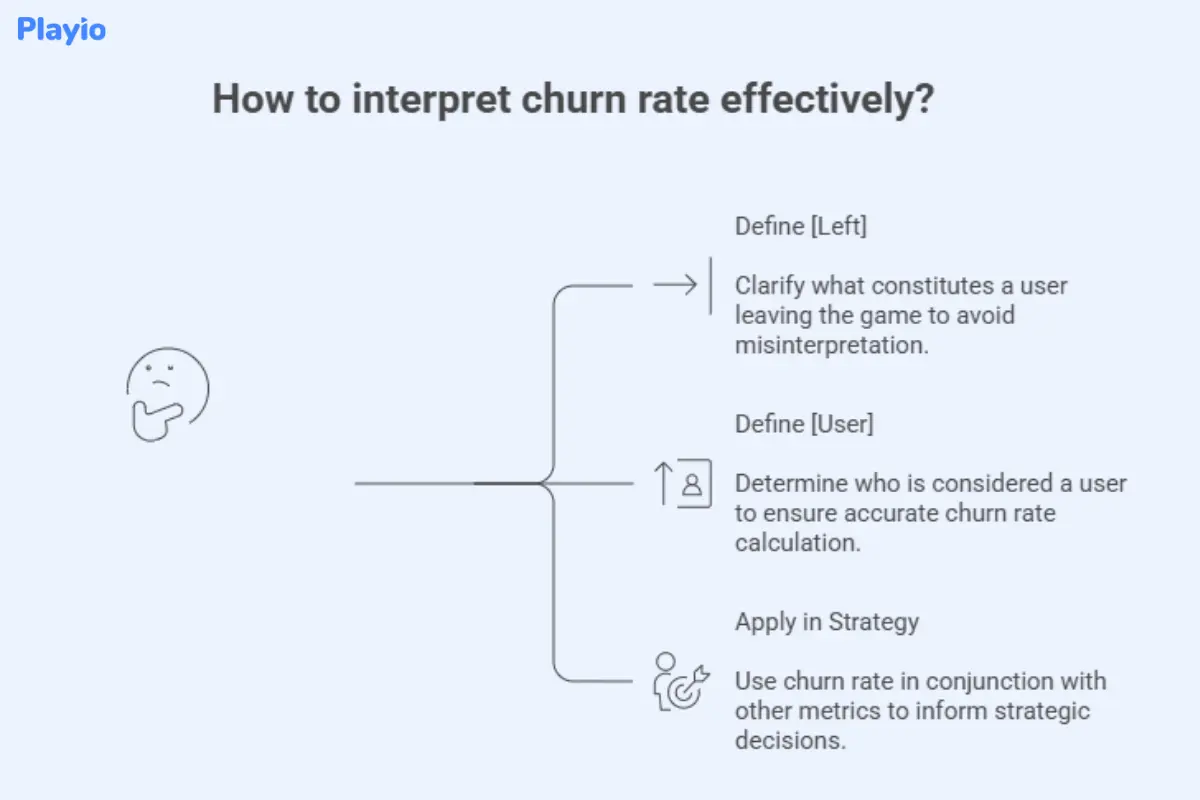 Playio

How to interpret churn rate effectively?

Define [Left]

Clarify what constitutes a user leaving the game to avoid misinterpretation.

Define [User]

Determine who is considered a user to ensure accurate churn rate calculation.

Apply in Strategy

Use churn rate in conjunction with other metrics to inform strategic decisions.